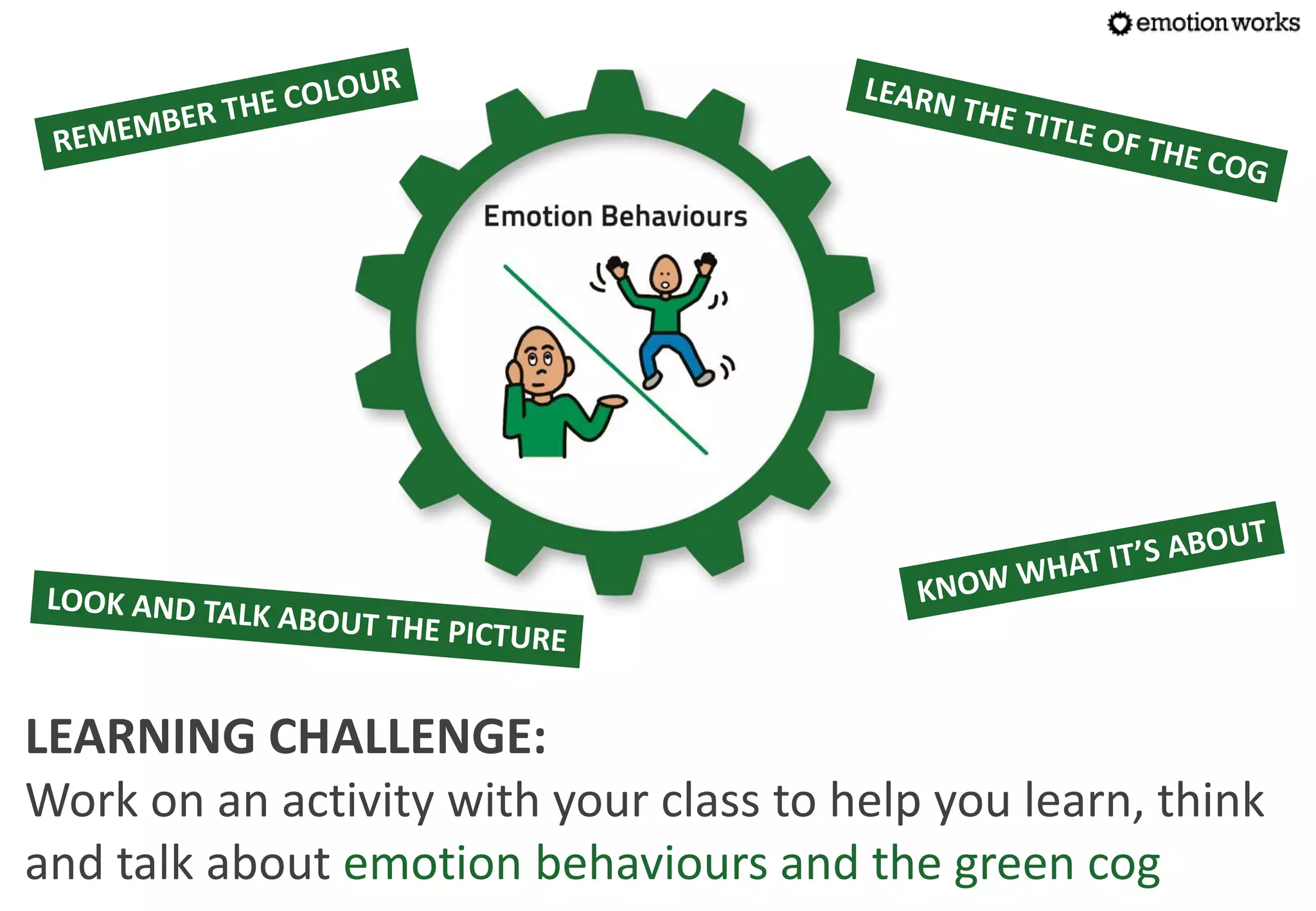 emotion works

REMEMBER THE COLOUR

LEARN THE TITLE OF THE COG

Emotion Behaviours

LOOK AND TALK ABOUT THE PICTURE

KNOW WHAT IT'S ABOUT

LEARNING CHALLENGE:

Work on an activity with your class to help you learn, think and talk about emotion behaviours and the green cog